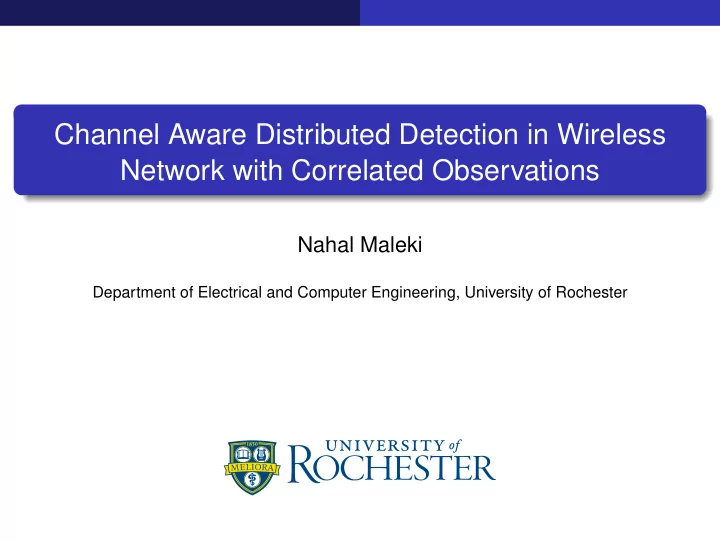 Channel Aware Distributed Detection in Wireless Network with Correlated Observations

Nahal Maleki

Department of Electrical and Computer Engineering, University of Rochester

1850
MELIORA

UNIVERSITY of
ROCHESTER